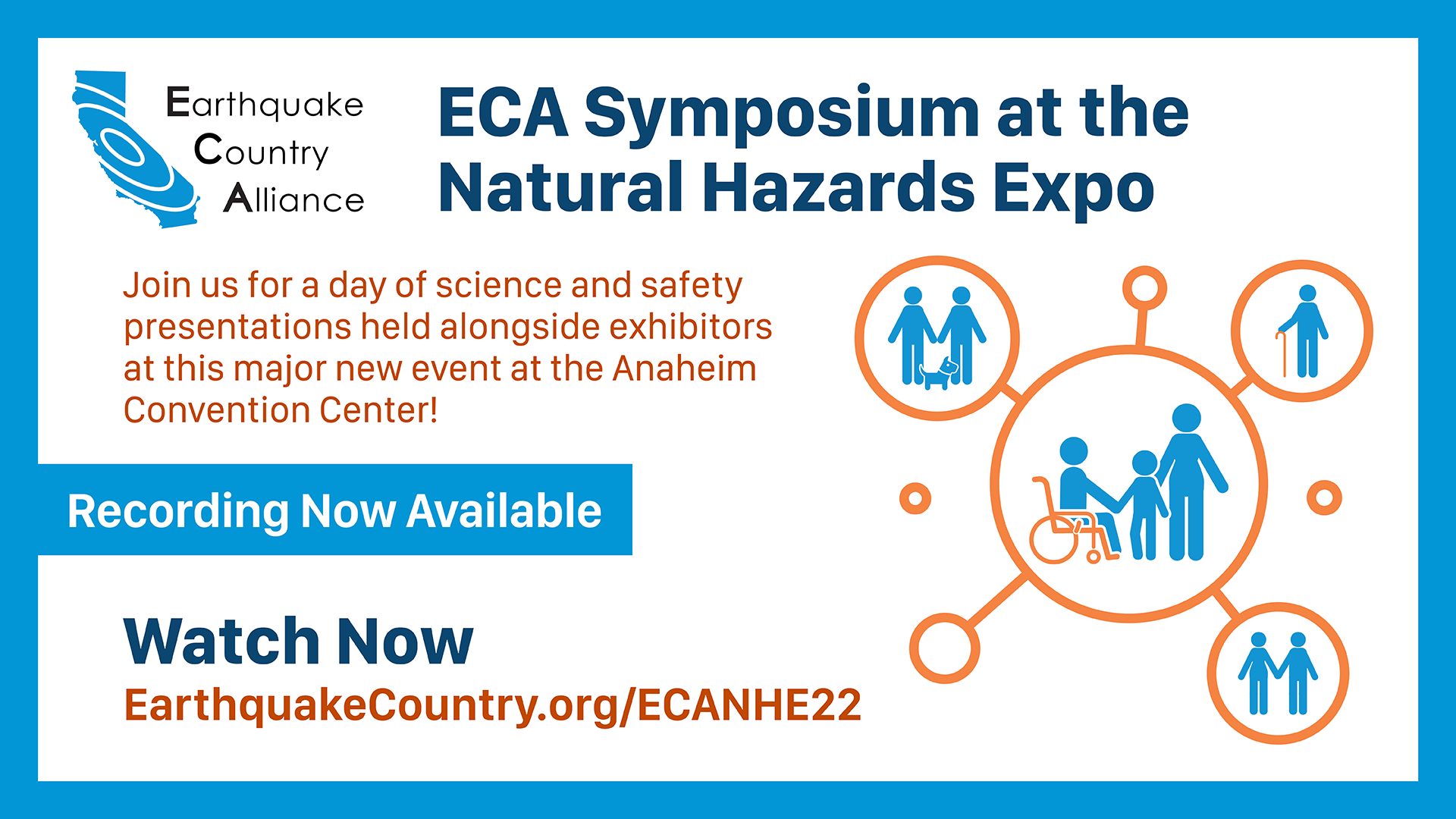 Earthquake Country Alliance

ECA Symposium at the Natural Hazards Expo

Join us for a day of science and safety presentations held alongside exhibitors at this major new event at the Anaheim Convention Center!

Recording Now Available

Watch Now
EarthquakeCountry.org/ECANHE22